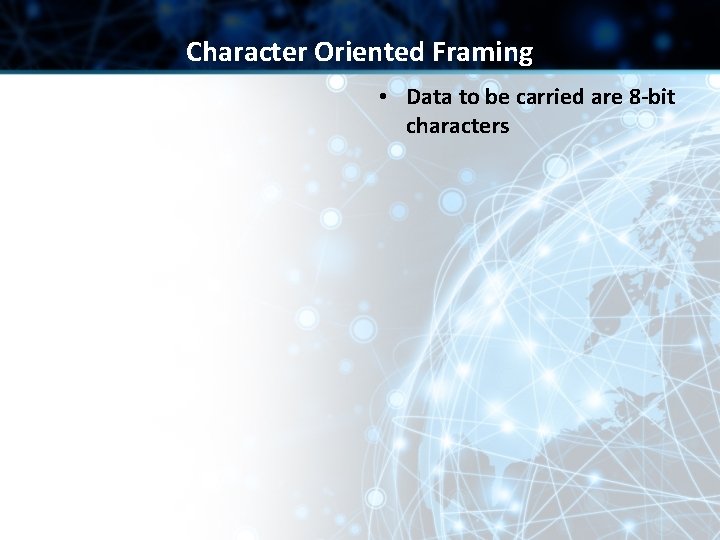 Character Oriented Framing

• Data to be carried are 8-bit characters